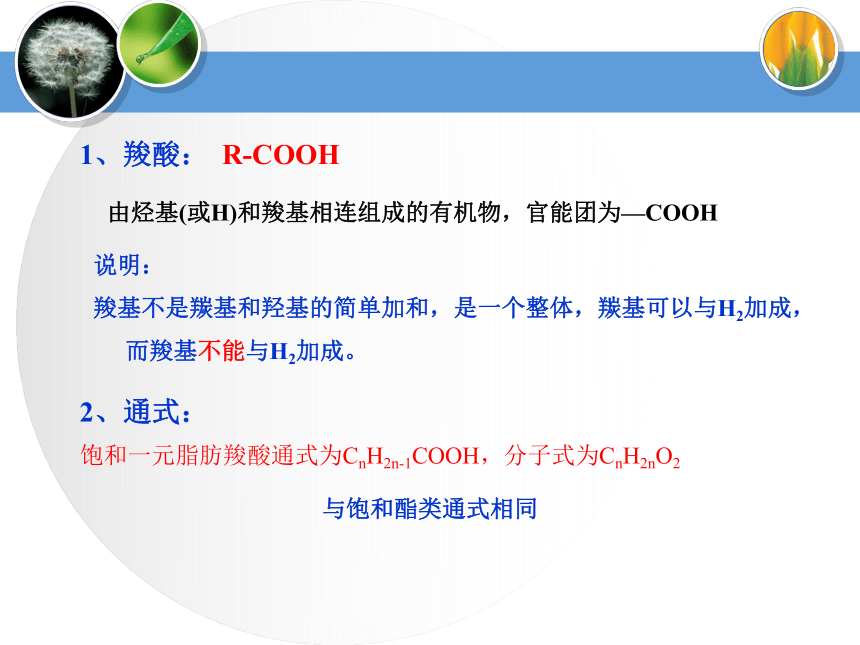 1、羧酸： R-COOH

由烃基(或H)和羧基相连组成的有机物，官能团为—COOH

说明：

羧基不是羰基和羟基的简单加和，是一个整体，羰基可以与$H_2$加成，而羧基不能与$H_2$加成。

2、通式：

饱和一元脂肪羧酸通式为$C_nH_{2n-1}COOH$，分子式为$C_nH_{2n}O_2$

与饱和酯类通式相同